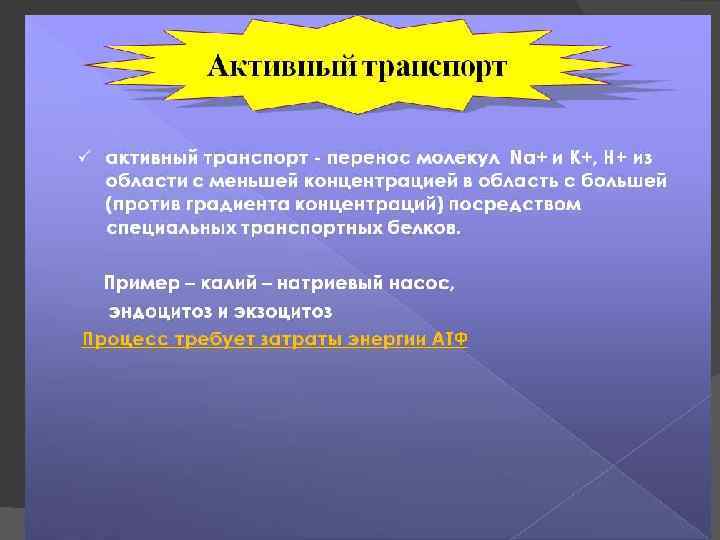 Активный транспорт

✓ активный транспорт - перенос молекул Na+ и K+, H+ из области с меньшей концентрацией в область с большей (против градиента концентраций) посредством специальных транспортных белков.

Пример – калий – натриевый насос, эндоцитоз и экзоцитоз

Процесс требует затраты энергии АТФ